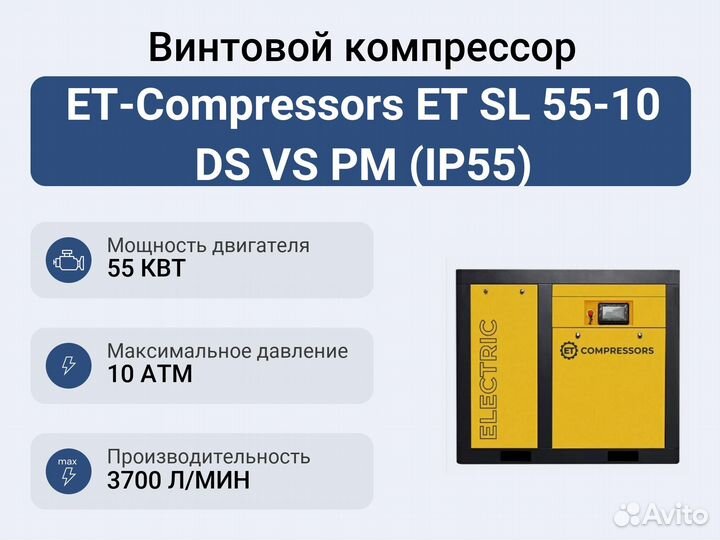 Винтовой компрессор

ET-Compressors ET SL 55-10 DS VS PM (IP55)

Мощность двигателя
55 КВТ

Максимальное давление
10 АТМ

max
Производительность
3700 Л/МИН

ELECTRIC

ET COMPRESSORS

Avito